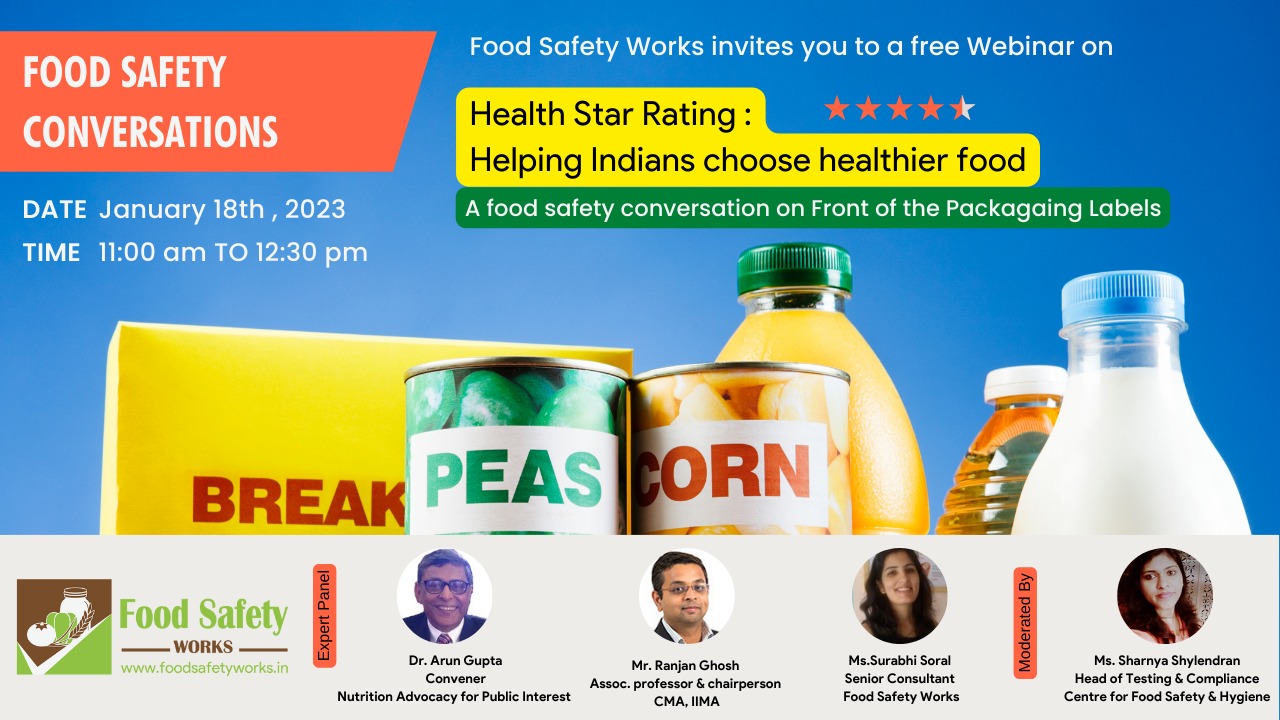 FOOD SAFETY CONVERSATIONS

DATE January 18th , 2023
TIME 11:00 am TO 12:30 pm

Food Safety Works invites you to a free Webinar on

Health Star Rating :
Helping Indians choose healthier food

A food safety conversation on Front of the Packagaing Labels

BREAK
PEAS
CORN

Food Safety WORKS
www.foodsafetyworks.in

Expert Panel

Dr. Arun Gupta
Convener
Nutrition Advocacy for Public Interest

Mr. Ranjan Ghosh
Assoc. professor & chairperson
CMA, IIMA

Ms.Surabhi Soral
Senior Consultant
Food Safety Works

Moderated By

Ms. Sharnya Shylendran
Head of Testing & Compliance
Centre for Food Safety & Hygiene